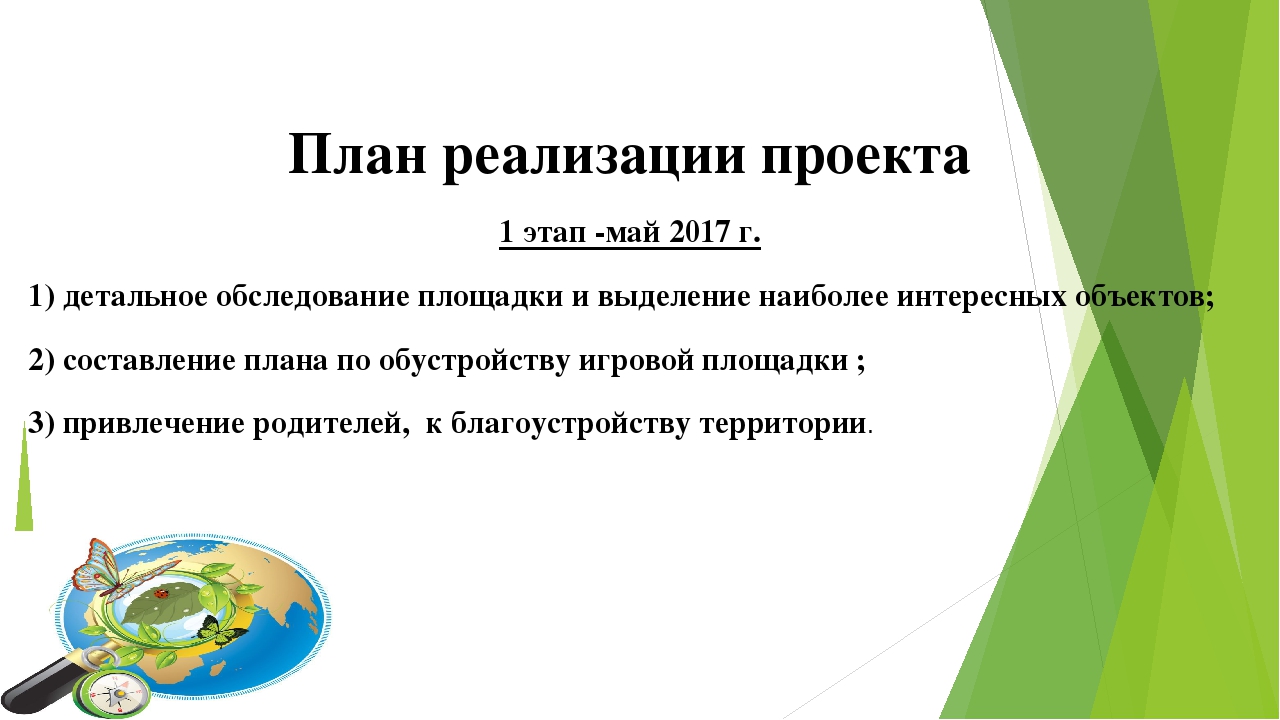 План реализации проекта

1 этап -май 2017 г.

1) детальное обследование площадки и выделение наиболее интересных объектов;

2) составление плана по обустройству игровой площадки ;

3) привлечение родителей, к благоустройству территории.